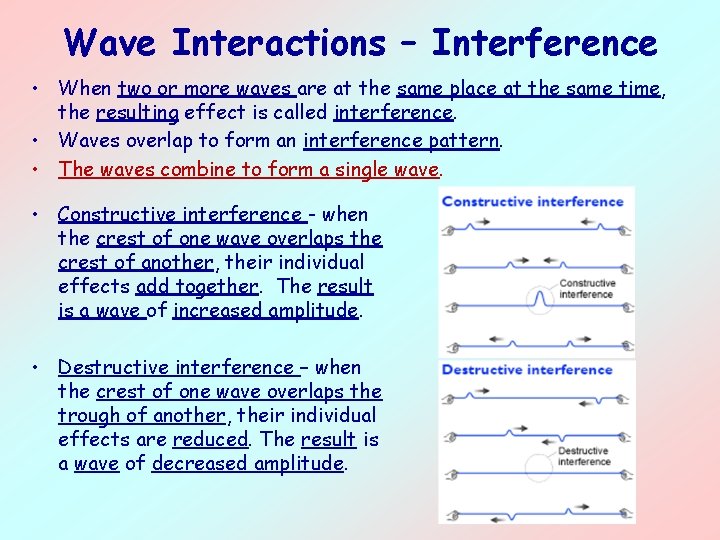 Wave Interactions – Interference

• When two or more waves are at the same place at the same time, the resulting effect is called interference.
• Waves overlap to form an interference pattern.
• The waves combine to form a single wave.

• Constructive interference - when the crest of one wave overlaps the crest of another, their individual effects add together. The result is a wave of increased amplitude.

• Destructive interference – when the crest of one wave overlaps the trough of another, their individual effects are reduced. The result is a wave of decreased amplitude.

Constructive interference
Constructive interference

Destructive interference
Destructive interference